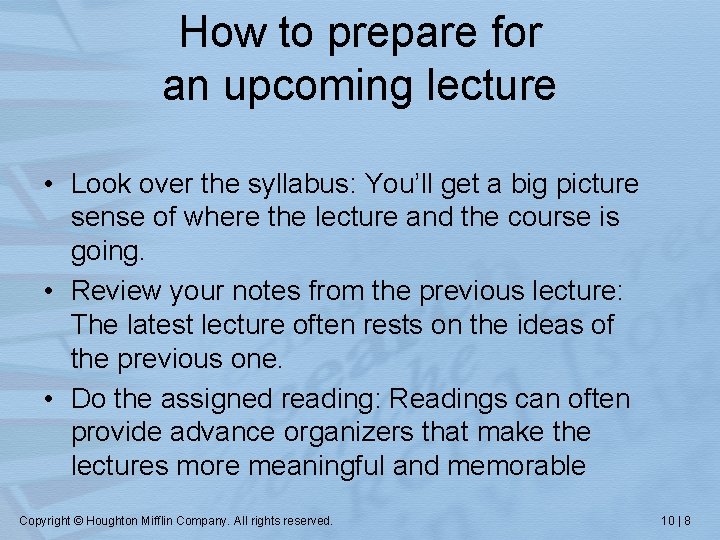 How to prepare for an upcoming lecture

• Look over the syllabus: You'll get a big picture sense of where the lecture and the course is going.
• Review your notes from the previous lecture: The latest lecture often rests on the ideas of the previous one.
• Do the assigned reading: Readings can often provide advance organizers that make the lectures more meaningful and memorable

Copyright © Houghton Mifflin Company. All rights reserved.

10 | 8